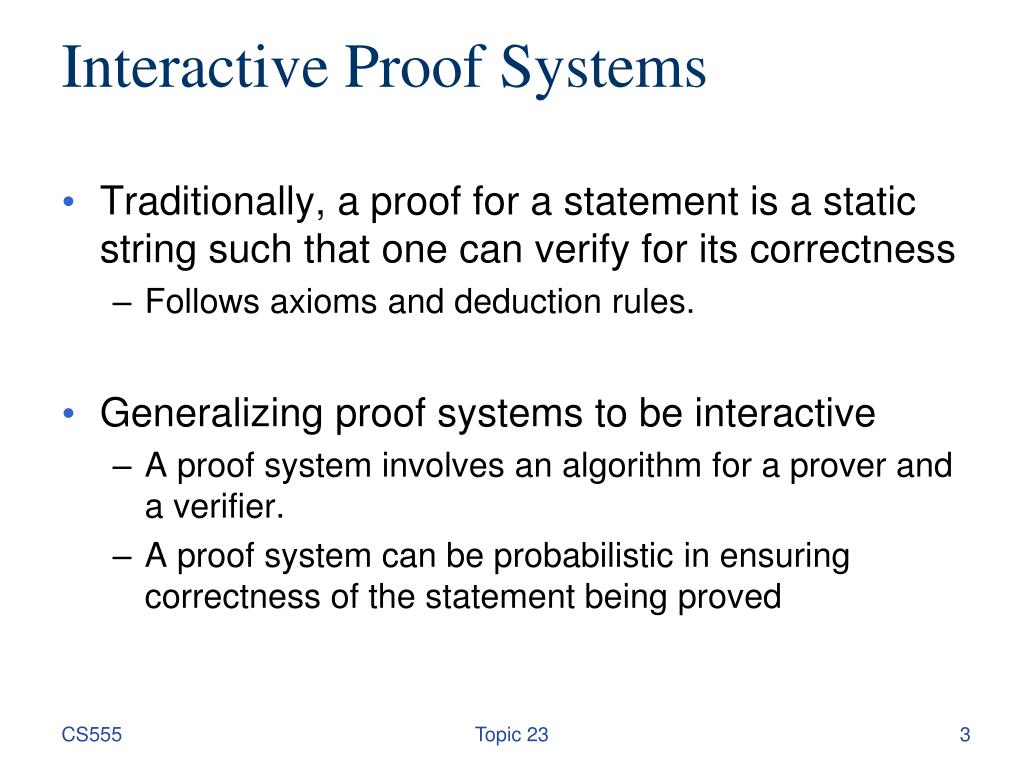 Interactive Proof Systems

• Traditionally, a proof for a statement is a static string such that one can verify for its correctness
– Follows axioms and deduction rules.

• Generalizing proof systems to be interactive
– A proof system involves an algorithm for a prover and a verifier.
– A proof system can be probabilistic in ensuring correctness of the statement being proved

CS555

Topic 23

3